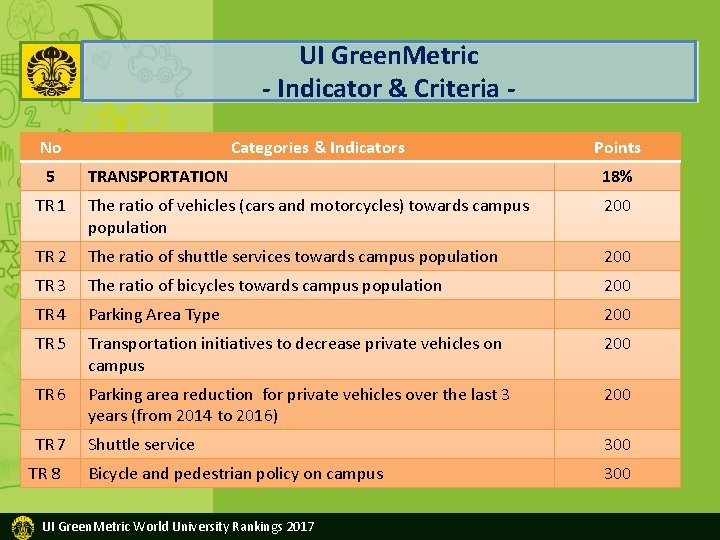 UI GreenMetric
- Indicator & Criteria -

| No | Categories & Indicators | Points |
|---|---|---|
| 5 | TRANSPORTATION | 18% |
| TR 1 | The ratio of vehicles (cars and motorcycles) towards campus population | 200 |
| TR 2 | The ratio of shuttle services towards campus population | 200 |
| TR 3 | The ratio of bicycles towards campus population | 200 |
| TR 4 | Parking Area Type | 200 |
| TR 5 | Transportation initiatives to decrease private vehicles on campus | 200 |
| TR 6 | Parking area reduction for private vehicles over the last 3 years (from 2014 to 2016) | 200 |
| TR 7 | Shuttle service | 300 |
| TR 8 | Bicycle and pedestrian policy on campus | 300 |

UI GreenMetric World University Rankings 2017